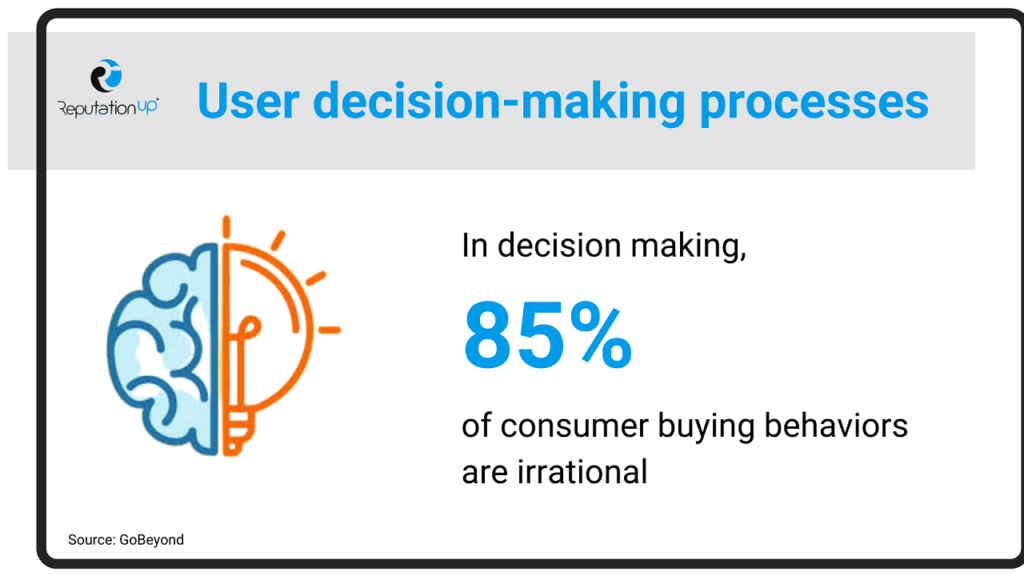 ReputationUP

User decision-making processes

In decision making,

85%

of consumer buying behaviors are irrational

Source: GoBeyond